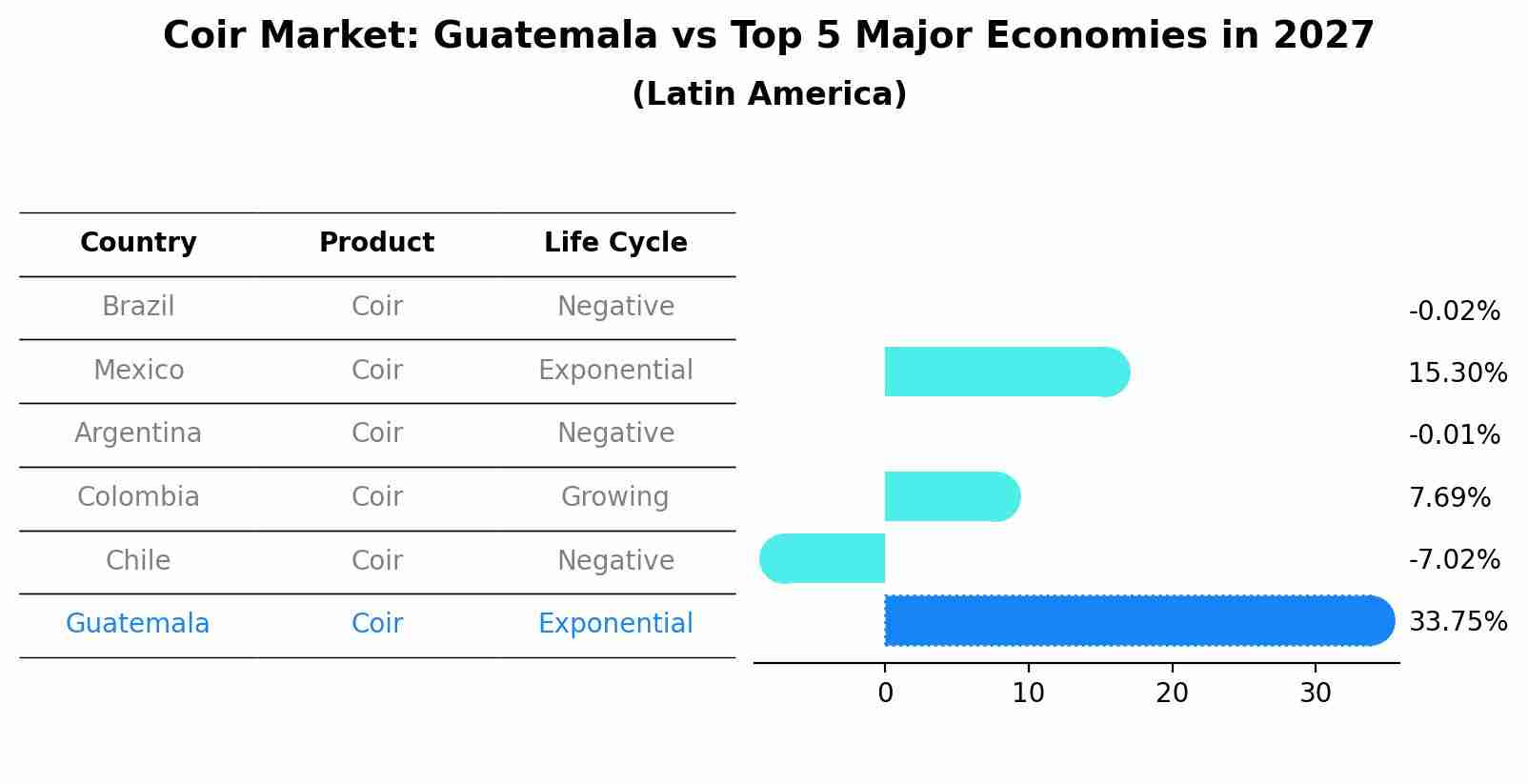 Coir Market: Guatemala vs Top 5 Major Economies in 2027
(Latin America)

| Country | Product | Life Cycle |
|---|---|---|
| Brazil | Coir | Negative |
| Mexico | Coir | Exponential |
| Argentina | Coir | Negative |
| Colombia | Coir | Growing |
| Chile | Coir | Negative |
| Guatemala | Coir | Exponential |

-0.02%
15.30%
-0.01%
7.69%
-7.02%
33.75%

0
10
20
30